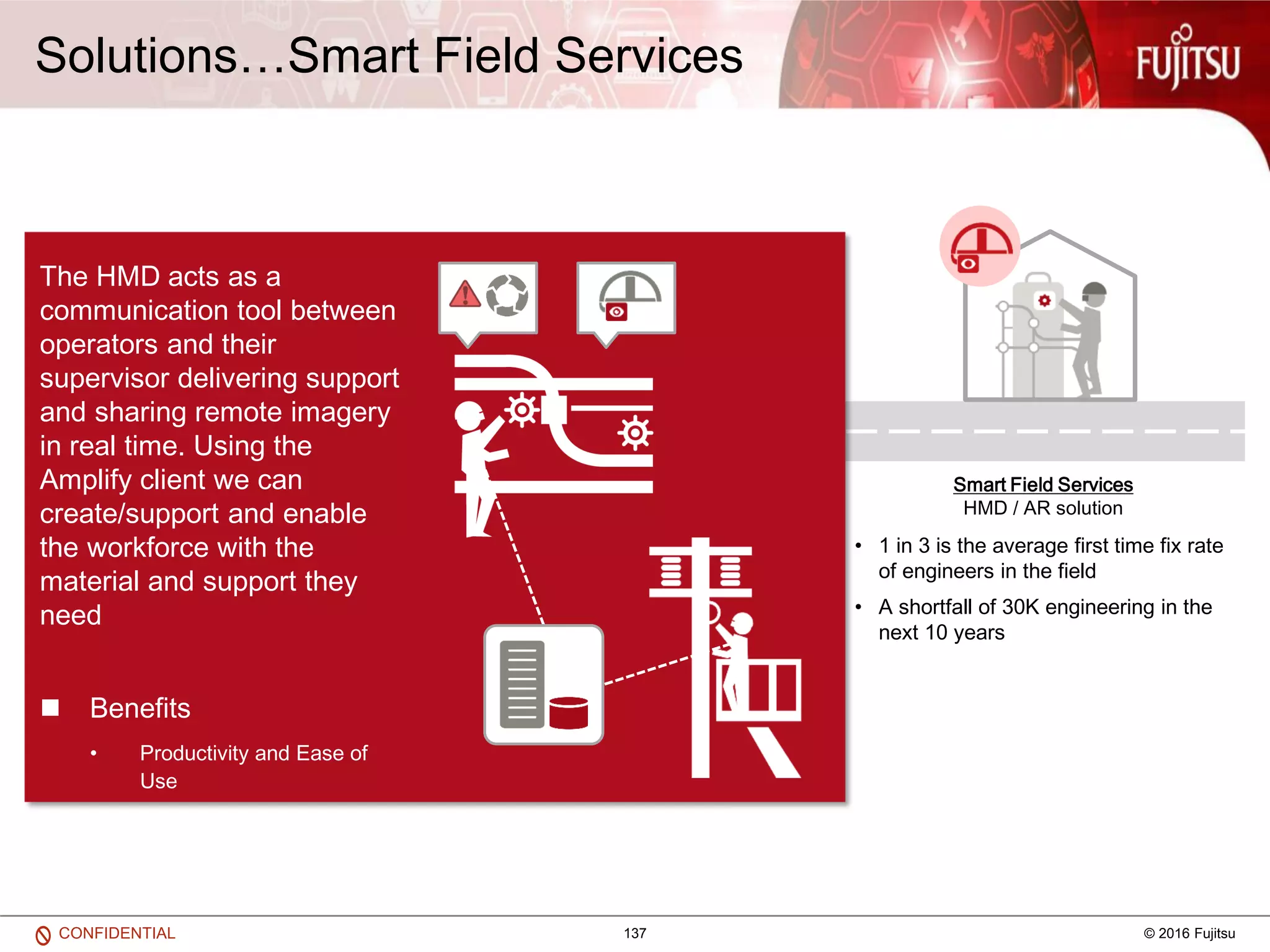 Solutions…Smart Field Services

FUJITSU

The HMD acts as a communication tool between operators and their supervisor delivering support and sharing remote imagery in real time. Using the Amplify client we can create/support and enable the workforce with the material and support they need

■ Benefits

• Productivity and Ease of Use

Smart Field Services
HMD / AR solution

• 1 in 3 is the average first time fix rate of engineers in the field

• A shortfall of 30K engineering in the next 10 years

CONFIDENTIAL

137

© 2016 Fujitsu